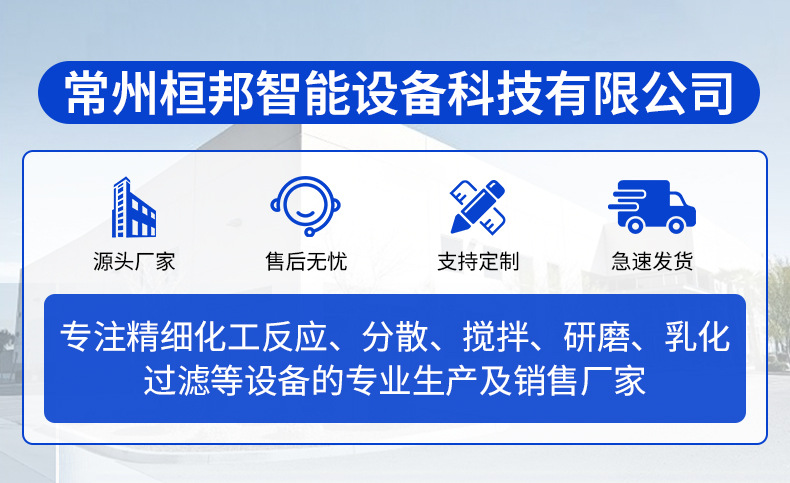 常州桓邦智能设备科技有限公司

源头厂家

售后无忧

支持定制

急速发货

专注精细化工反应、分散、搅拌、研磨、乳化过滤等设备的专业生产及销售厂家